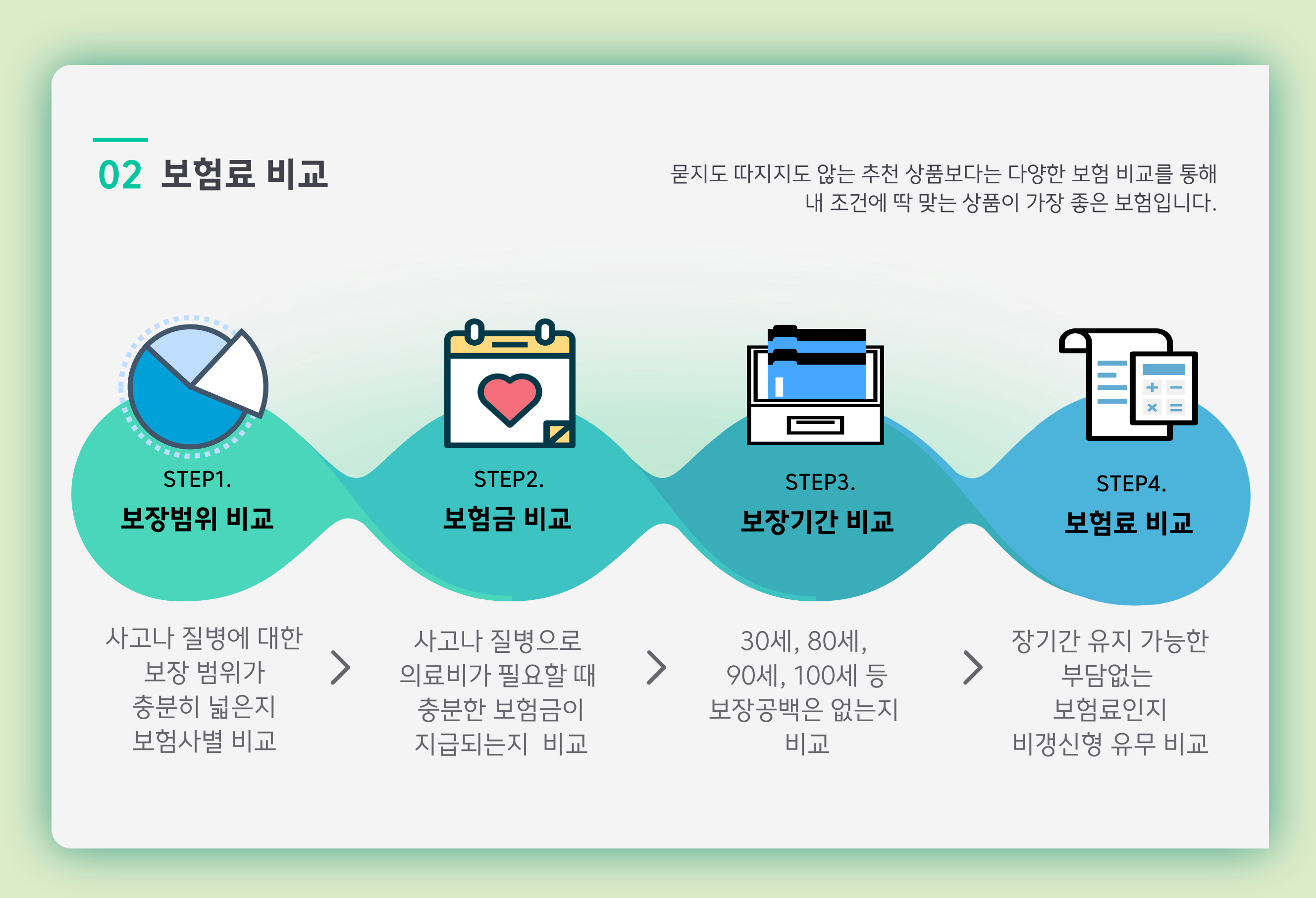 02 보험료 비교

묻지도 따지지도 않는 추천 상품보다는 다양한 보험 비교를 통해
내 조건에 딱 맞는 상품이 가장 좋은 보험입니다.

STEP1.
보장범위 비교

STEP2.
보험금 비교

STEP3.
보장기간 비교

STEP4.
보험료 비교

사고나 질병에 대한 보장 범위가 충분히 넓은지 보험사별 비교

사고나 질병으로 의료비가 필요할 때 충분한 보험금이 지급되는지 비교

30세, 80세, 90세, 100세 등 보장공백은 없는지 비교

장기간 유지 가능한 부담없는 보험료인지 비갱신형 유무 비교